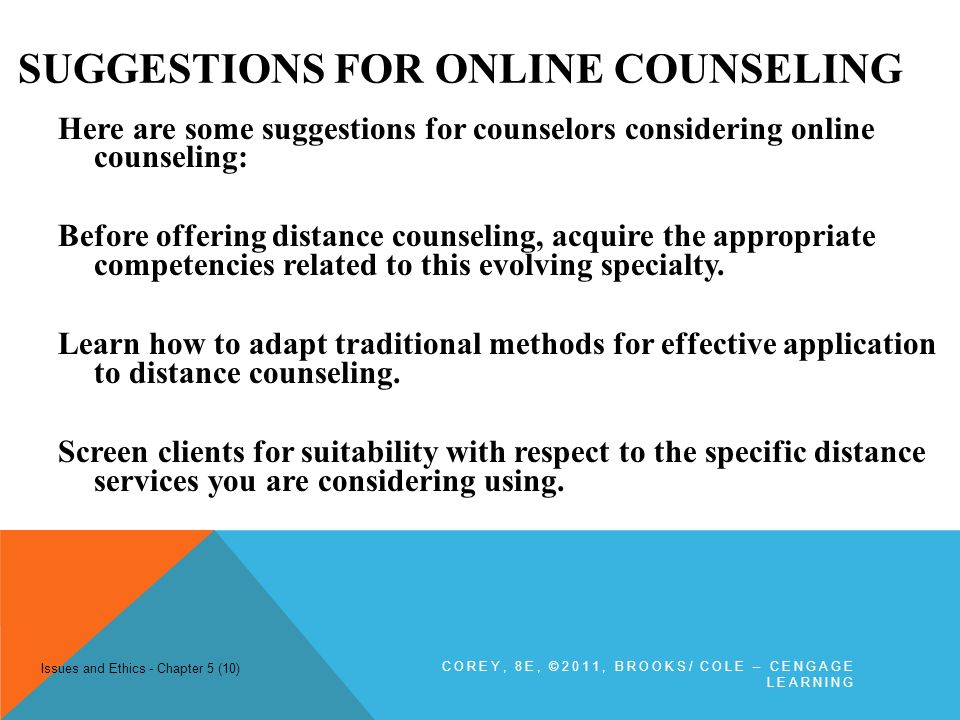 SUGGESTIONS FOR ONLINE COUNSELING

Here are some suggestions for counselors considering online counseling:

Before offering distance counseling, acquire the appropriate competencies related to this evolving specialty.

Learn how to adapt traditional methods for effective application to distance counseling.

Screen clients for suitability with respect to the specific distance services you are considering using.

Issues and Ethics - Chapter 5 (10)

COREY, 8E, ©2011, BROOKS/ COLE – CENGAGE LEARNING